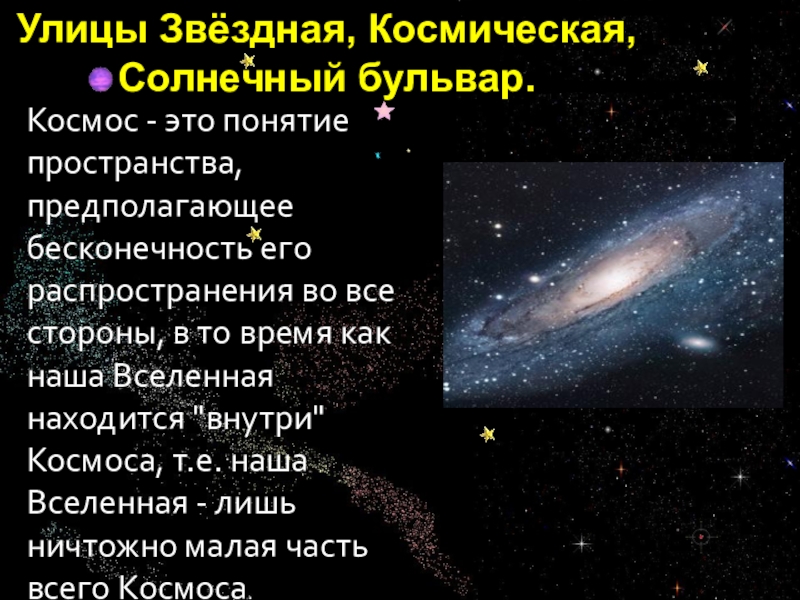 Улицы Звёздная, Космическая, Солнечный бульвар.

Космос - это понятие пространства, предполагающее бесконечность его распространения во все стороны, в то время как наша Вселенная находится "внутри" Космоса, т.е. наша Вселенная - лишь ничтожно малая часть всего Космоса.